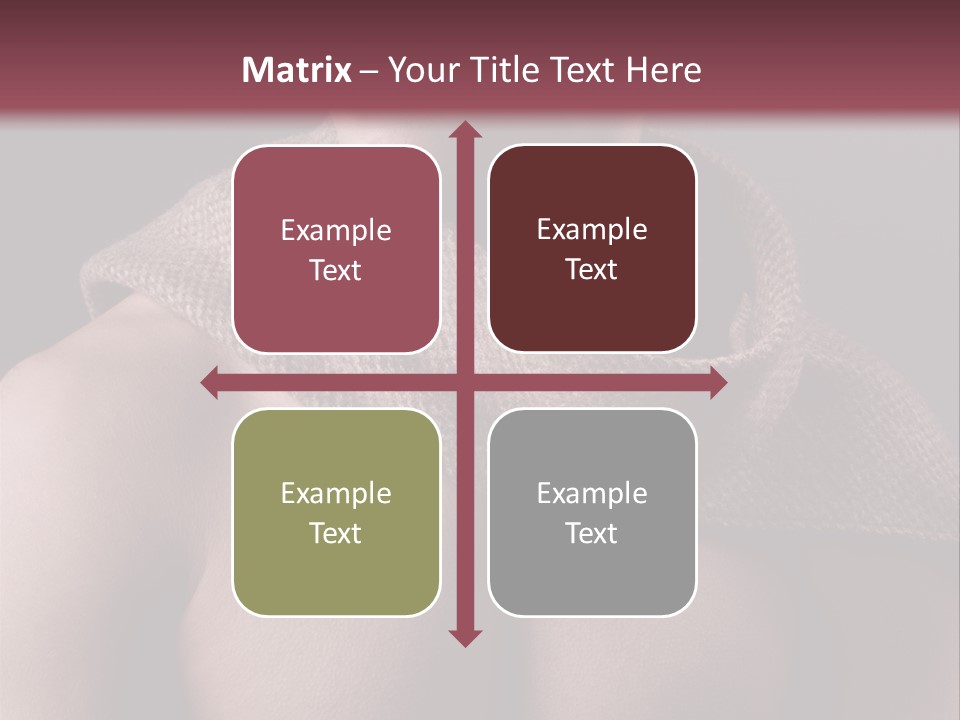 Matrix – Your Title Text Here

Example Text

Example Text

Example Text

Example Text